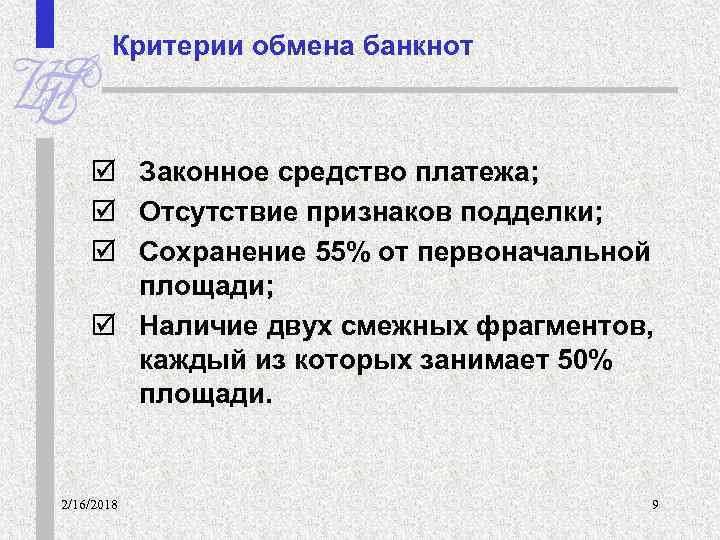 Критерии обмена банкнот

☑ Законное средство платежа;
☑ Отсутствие признаков подделки;
☑ Сохранение 55% от первоначальной площади;
☑ Наличие двух смежных фрагментов, каждый из которых занимает 50% площади.

2/16/2018

9